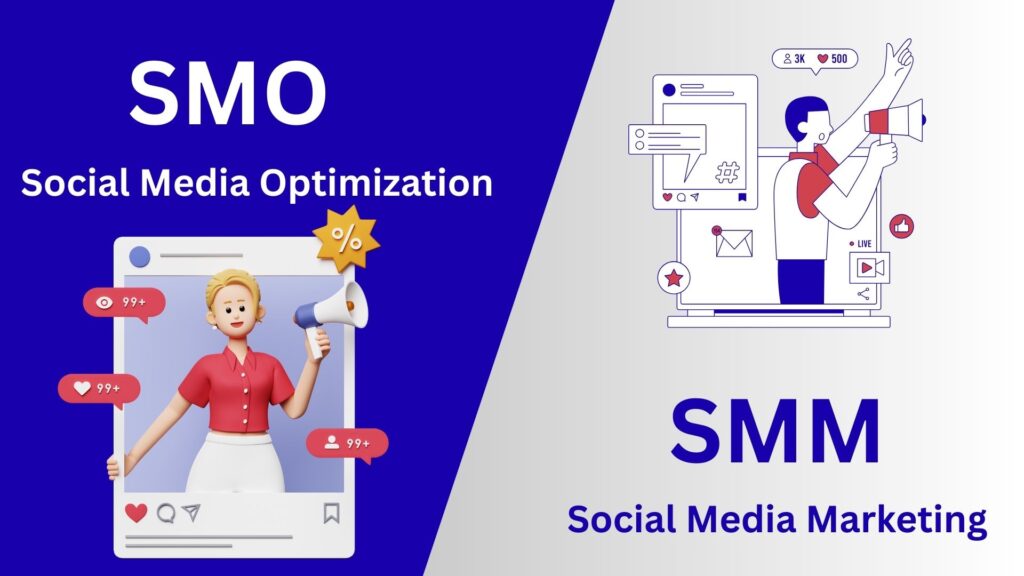 SMO
Social Media Optimization

%

99+

99+

99+

3K 500

#

LIVE

SMM
Social Media Marketing